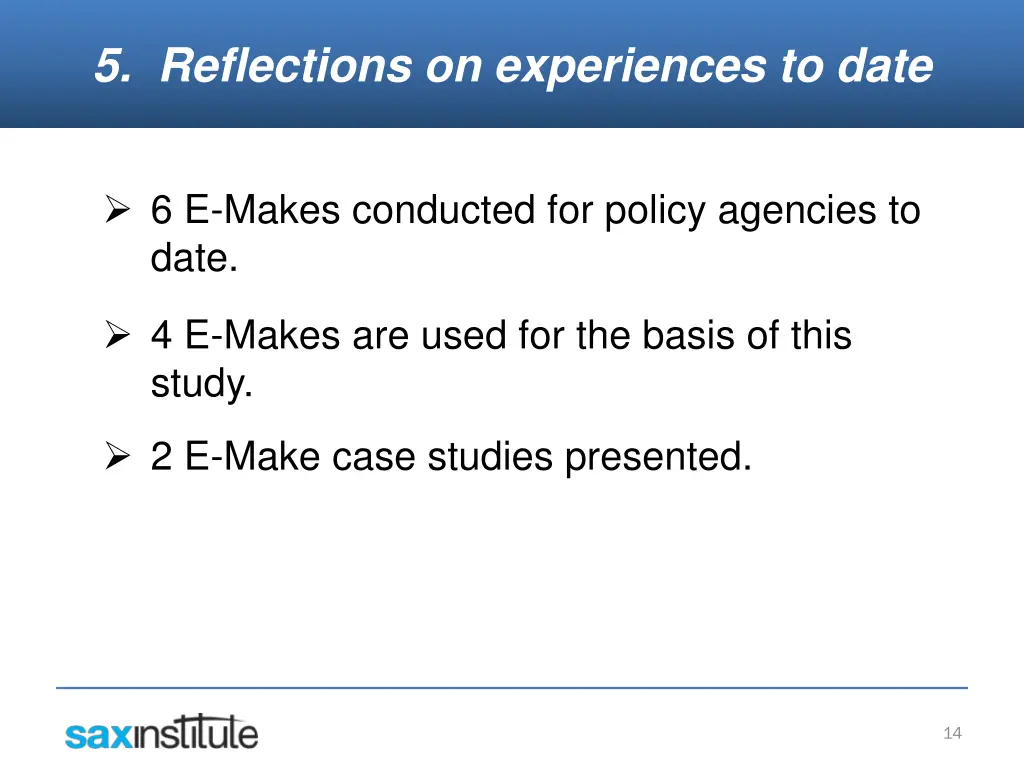 5. Reflections on experiences to date

➢ 6 E-Makes conducted for policy agencies to date.

➢ 4 E-Makes are used for the basis of this study.

➢ 2 E-Make case studies presented.

saxinstitute

14